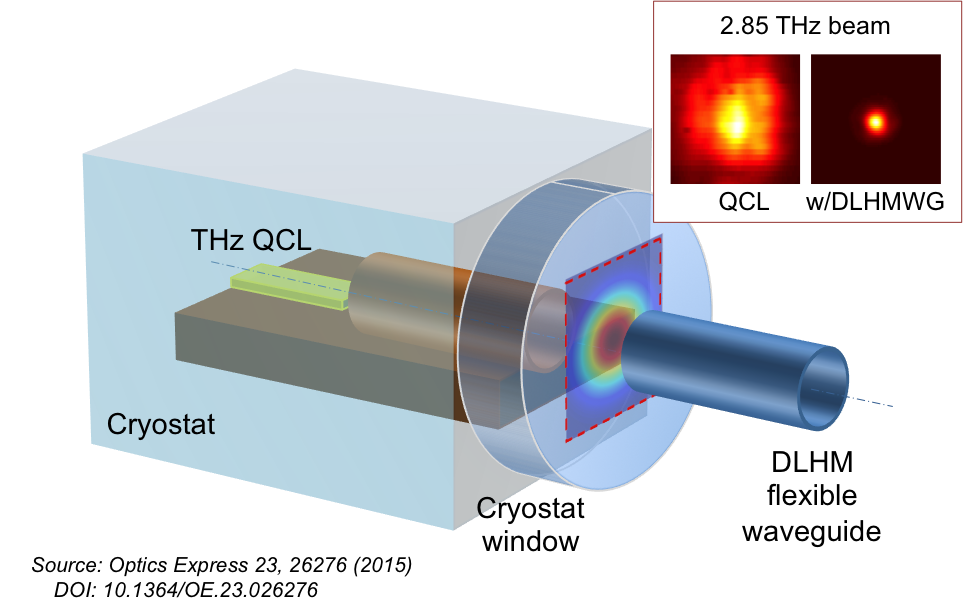 2.85 THz beam

QCL

w/DLHMWG

THz QCL

Cryostat

Cryostat window

DLHM flexible waveguide

Source: Optics Express 23, 26276 (2015)
DOI: 10.1364/OE.23.026276